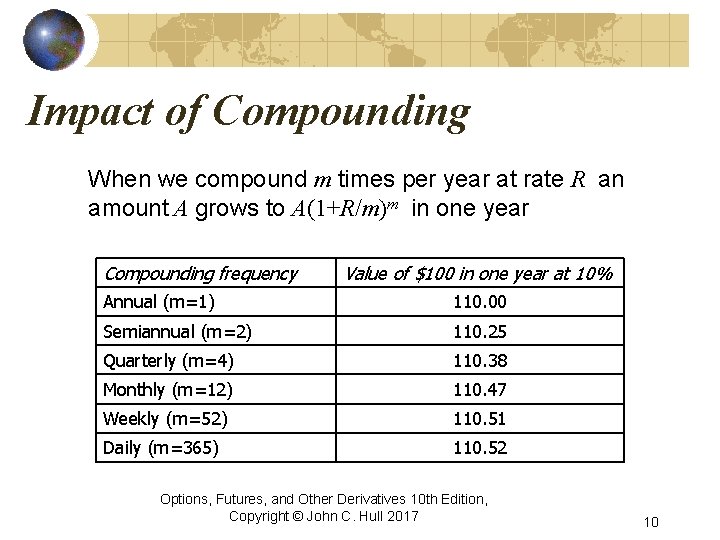 Impact of Compounding

When we compound $m$ times per year at rate $R$ an amount $A$ grows to $A(1+R/m)^m$ in one year

| Compounding frequency | Value of \$100 in one year at 10% |
|---|---|
| Annual (m=1) | 110.00 |
| Semiannual (m=2) | 110.25 |
| Quarterly (m=4) | 110.38 |
| Monthly (m=12) | 110.47 |
| Weekly (m=52) | 110.51 |
| Daily (m=365) | 110.52 |

Options, Futures, and Other Derivatives 10th Edition, Copyright © John C. Hull 2017

10